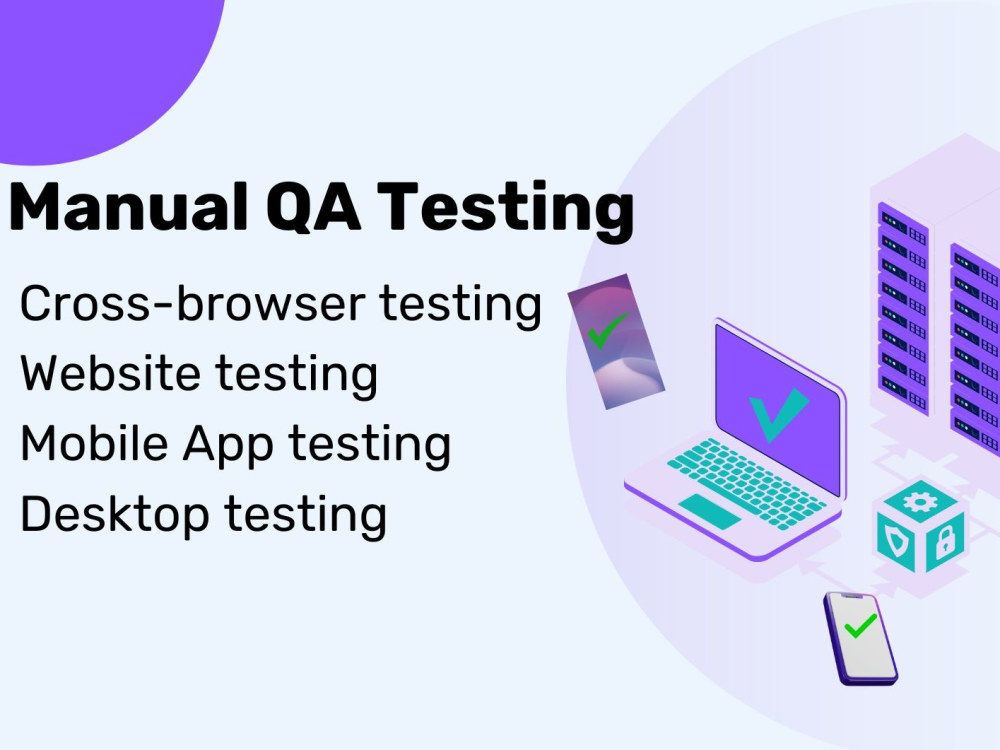 Manual QA Testing

Cross-browser testing
Website testing
Mobile App testing
Desktop testing